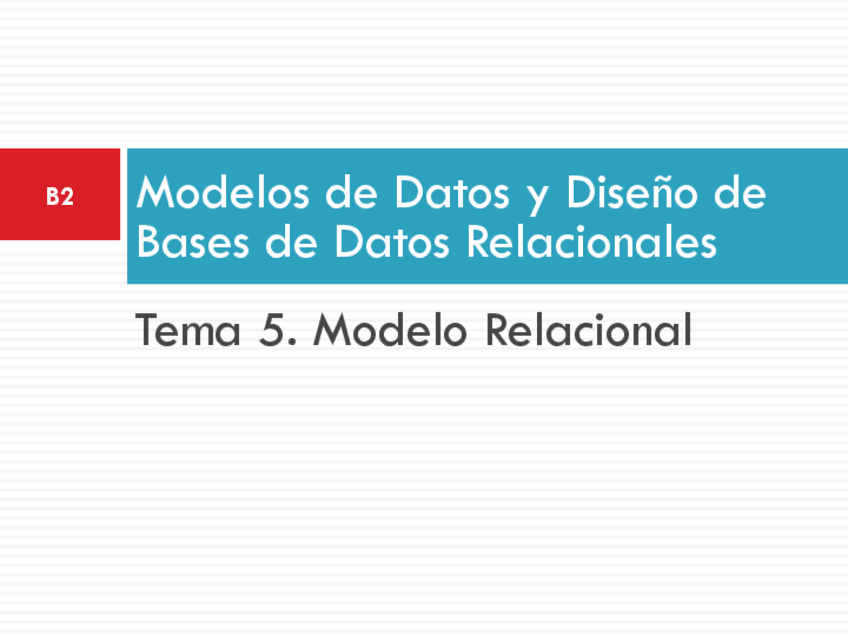 B2

Modelos de Datos y Diseño de Bases de Datos Relacionales

Tema 5. Modelo Relacional